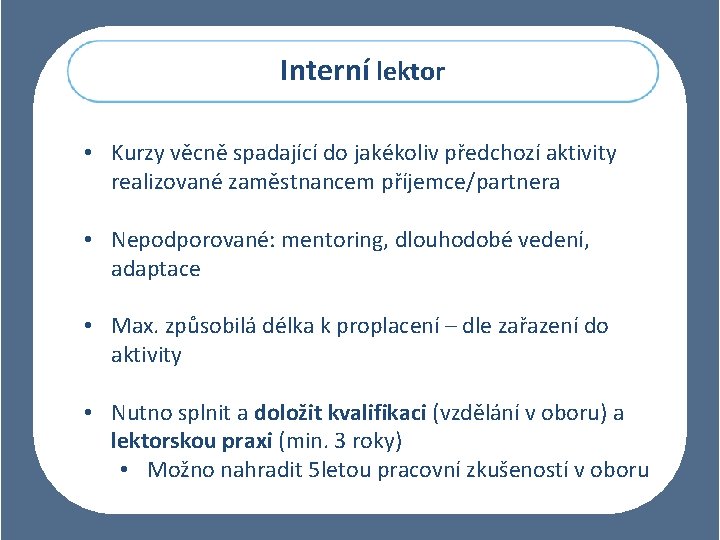 Interní lektor

• Kurzy věcně spadající do jakékoliv předchozí aktivity realizované zaměstnancem příjemce/partnera

• Nepodporované: mentoring, dlouhodobé vedení, adaptace

• Max. způsobilá délka k proplacení – dle zařazení do aktivity

• Nutno splnit a doložit kvalifikaci (vzdělání v oboru) a lektorskou praxi (min. 3 roky)
  • Možno nahradit 5letou pracovní zkušeností v oboru